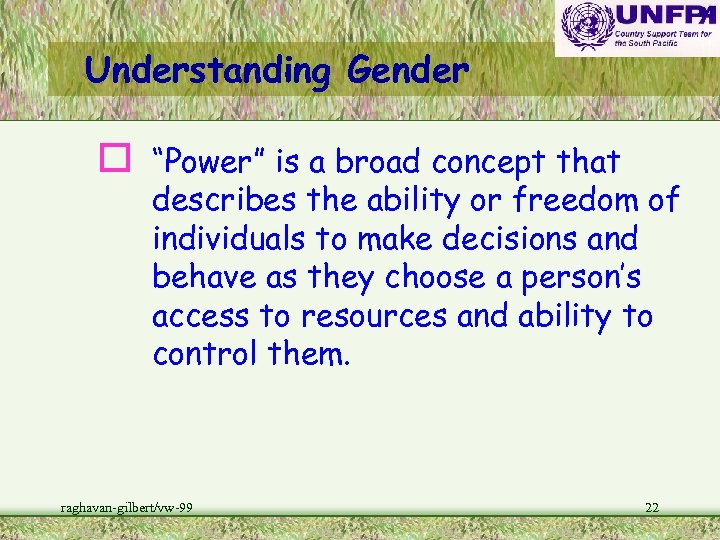 UNFPA
Country Support Team for the South Pacific

Understanding Gender

“Power” is a broad concept that describes the ability or freedom of individuals to make decisions and behave as they choose a person’s access to resources and ability to control them.

raghavan-gilbert/vw-99

22